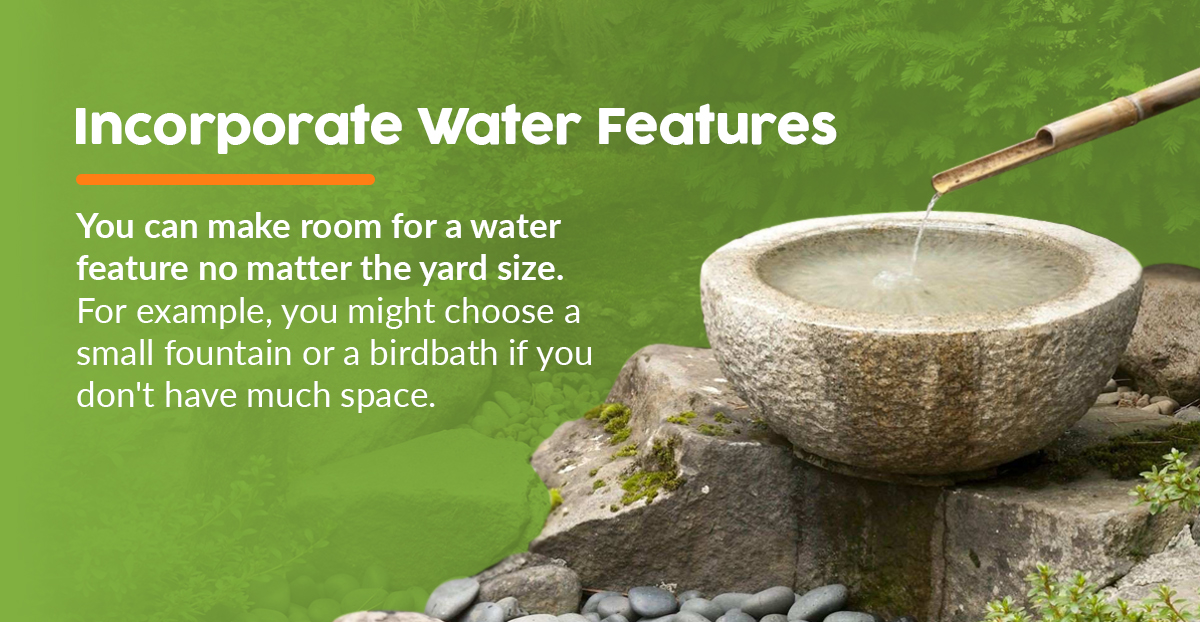 Incorporate Water Features

You can make room for a water feature no matter the yard size. For example, you might choose a small fountain or a birdbath if you don't have much space.